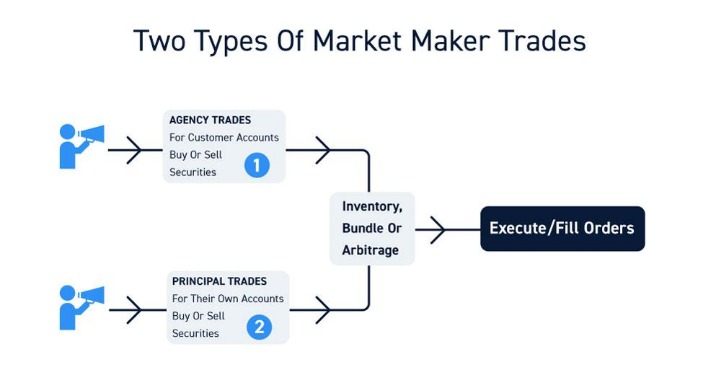 Two Types Of Market Maker Trades

AGENCY TRADES
For Customer Accounts
Buy Or Sell
Securities
1

PRINCIPAL TRADES
For Their Own Accounts
Buy Or Sell
Securities
2

Inventory,
Bundle Or
Arbitrage

Execute/Fill Orders